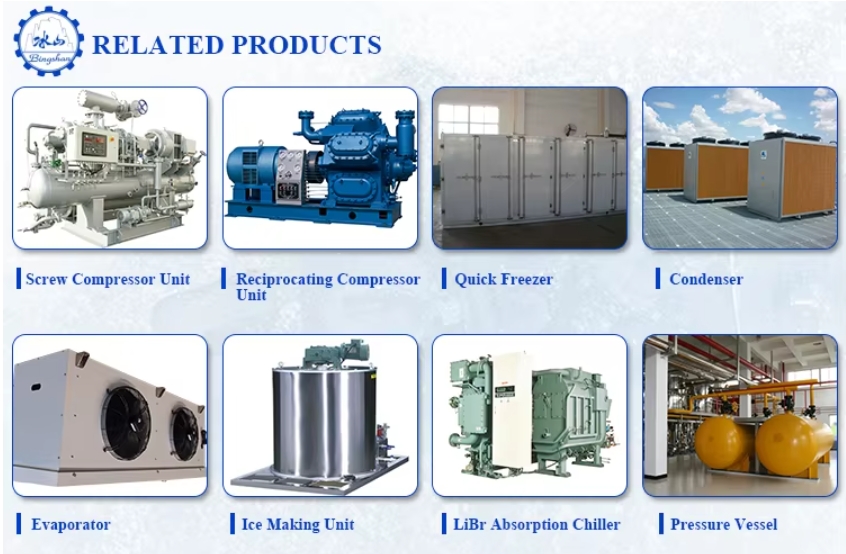 冰山
Bingshan

RELATED PRODUCTS

Screw Compressor Unit

Reciprocating Compressor Unit

Quick Freezer

Condenser

Evaporator

Ice Making Unit

LiBr Absorption Chiller

Pressure Vessel